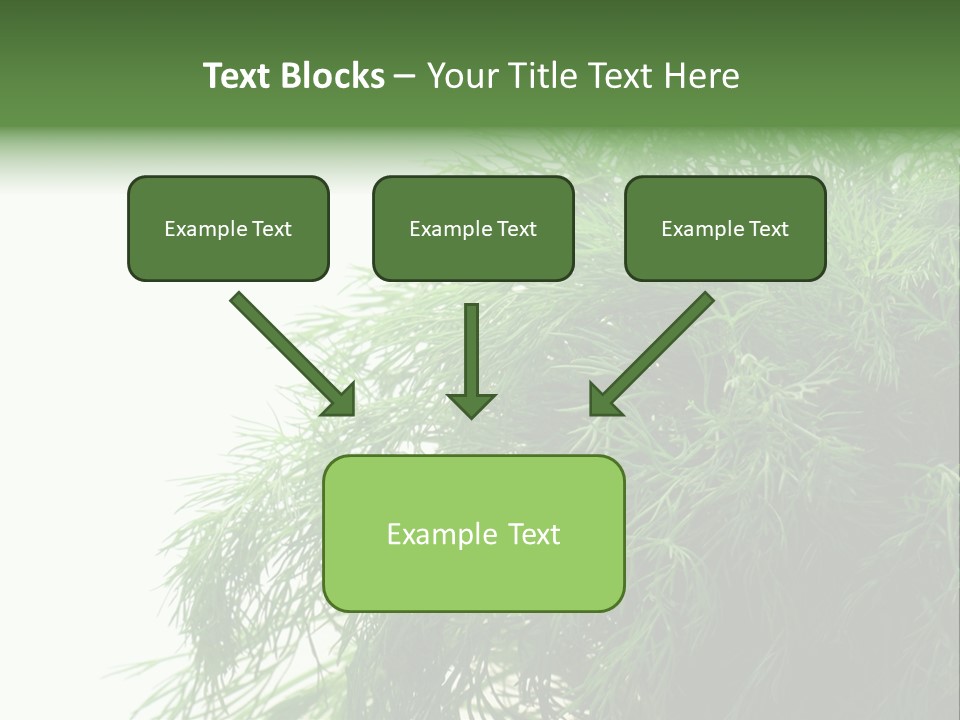 Text Blocks – Your Title Text Here

Example Text

Example Text

Example Text

Example Text